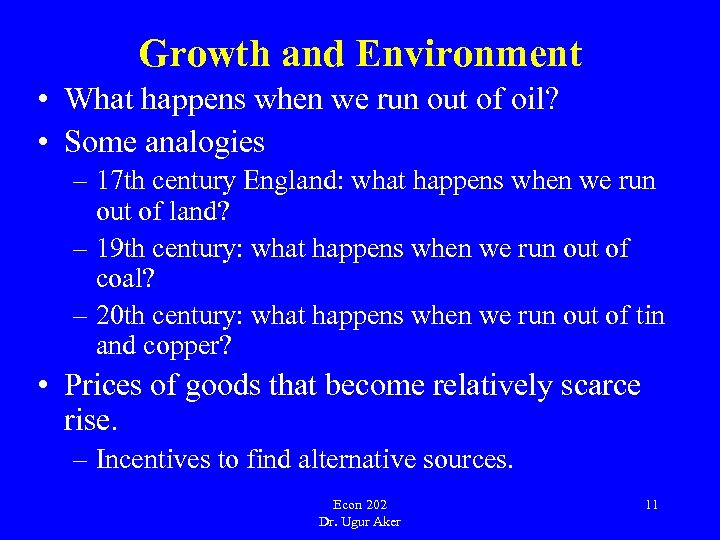 Growth and Environment

• What happens when we run out of oil?
• Some analogies
– 17th century England: what happens when we run out of land?
– 19th century: what happens when we run out of coal?
– 20th century: what happens when we run out of tin and copper?
• Prices of goods that become relatively scarce rise.
– Incentives to find alternative sources.

Econ 202
Dr. Ugur Aker

11